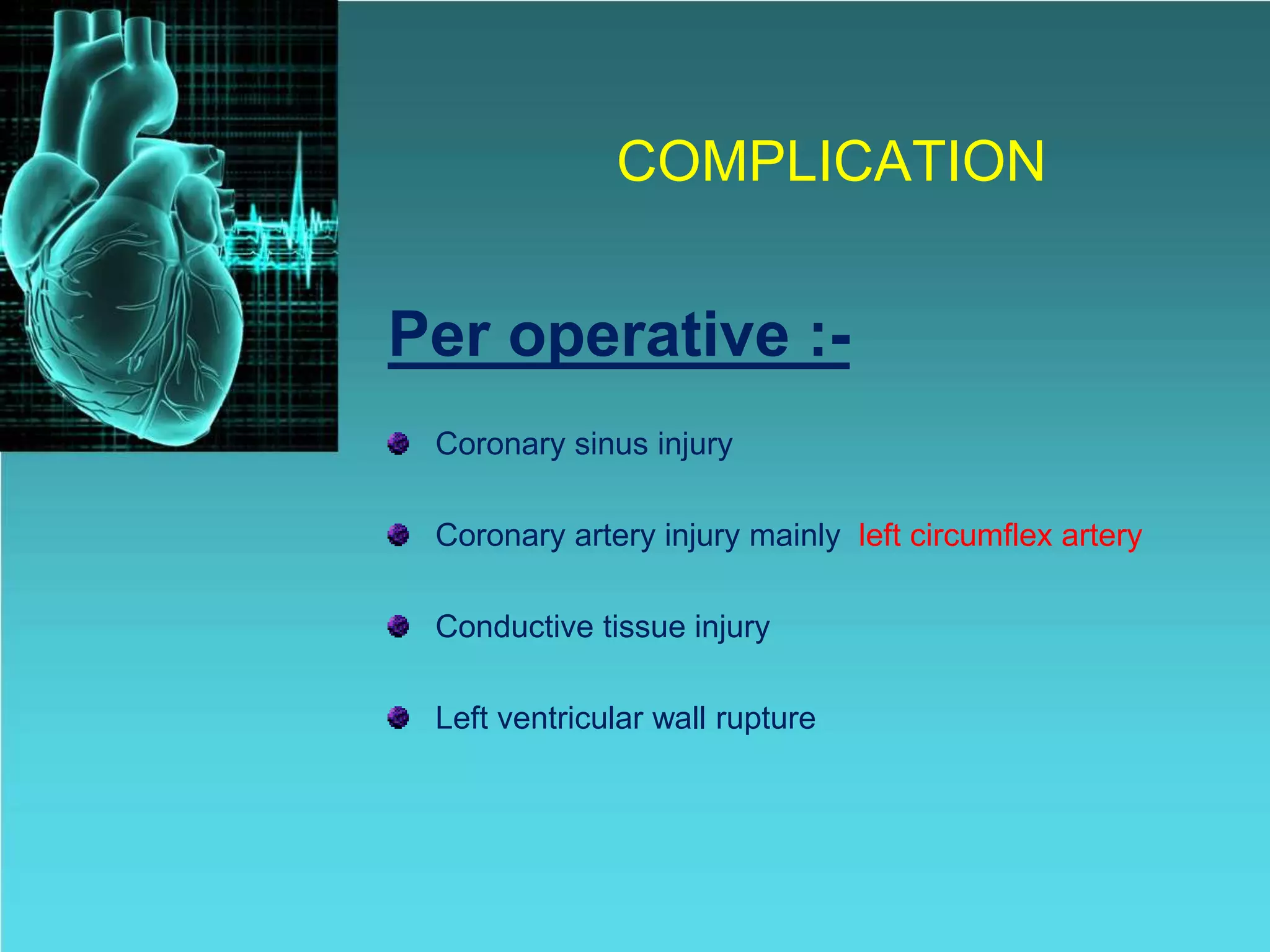 COMPLICATION

Per operative :-

Coronary sinus injury

Coronary artery injury mainly left circumflex artery

Conductive tissue injury

Left ventricular wall rupture